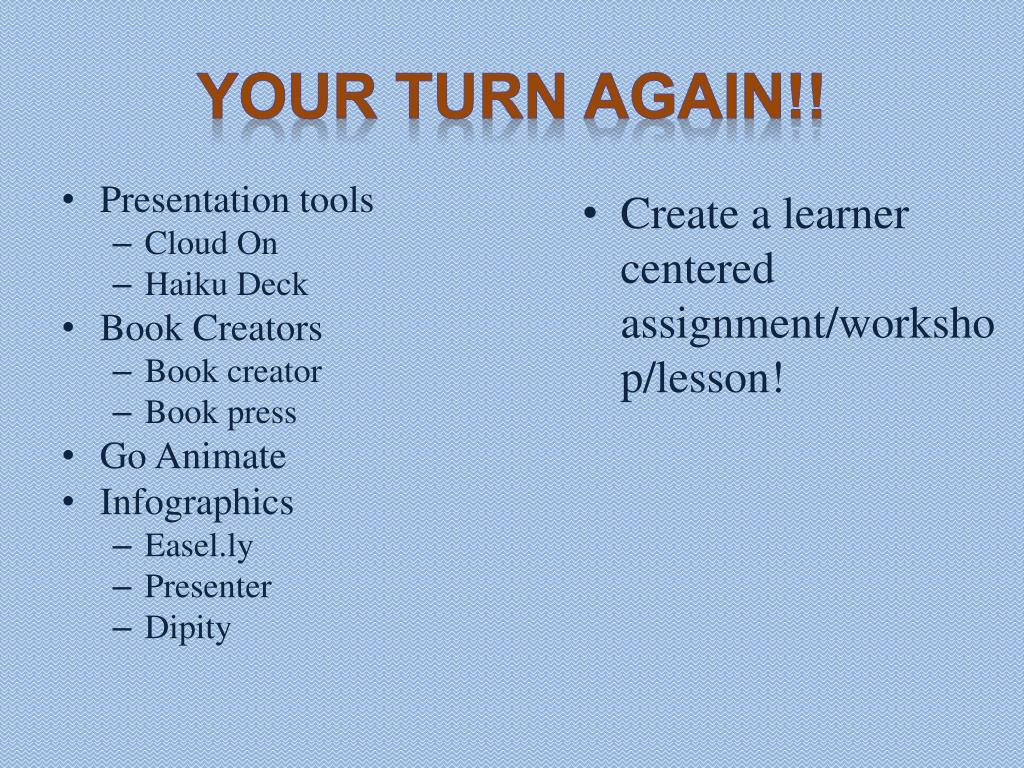 YOUR TURN AGAIN!!

• Presentation tools
– Cloud On
– Haiku Deck
• Book Creators
– Book creator
– Book press
• Go Animate
• Infographics
– Easel.ly
– Presenter
– Dipity

• Create a learner centered assignment/workshop/lesson!